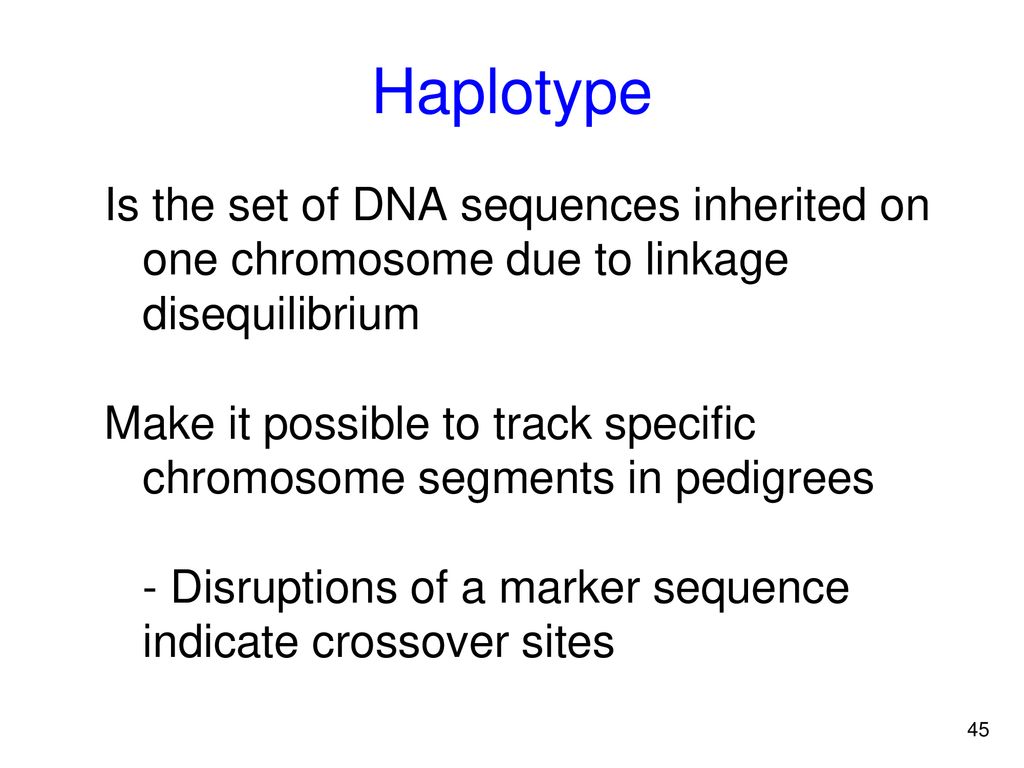 Haplotype

Is the set of DNA sequences inherited on one chromosome due to linkage disequilibrium

Make it possible to track specific chromosome segments in pedigrees

- Disruptions of a marker sequence indicate crossover sites

45